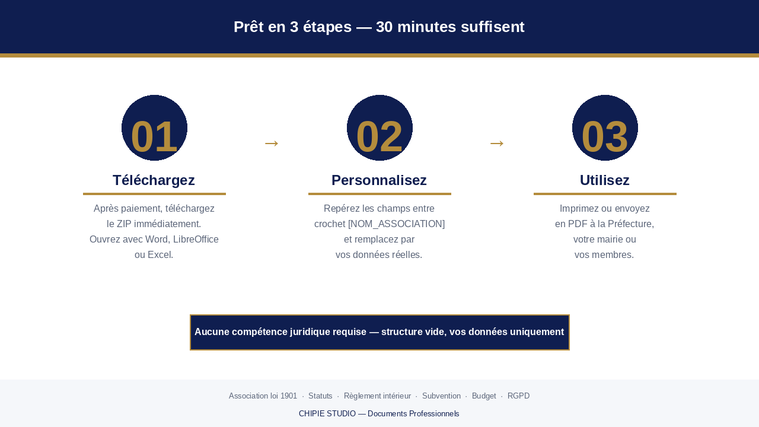 Prêt en 3 étapes — 30 minutes suffisent

01

Téléchargez

Après paiement, téléchargez le ZIP immédiatement. Ouvrez avec Word, LibreOffice ou Excel.

→

02

Personnalisez

Repérez les champs entre crochet [NOM_ASSOCIATION] et remplacez par vos données réelles.

→

03

Utilisez

Imprimez ou envoyez en PDF à la Préfecture, votre mairie ou vos membres.

Aucune compétence juridique requise — structure vide, vos données uniquement

Association loi 1901 · Statuts · Règlement intérieur · Subvention · Budget · RGPD

CHIPIE STUDIO — Documents Professionnels